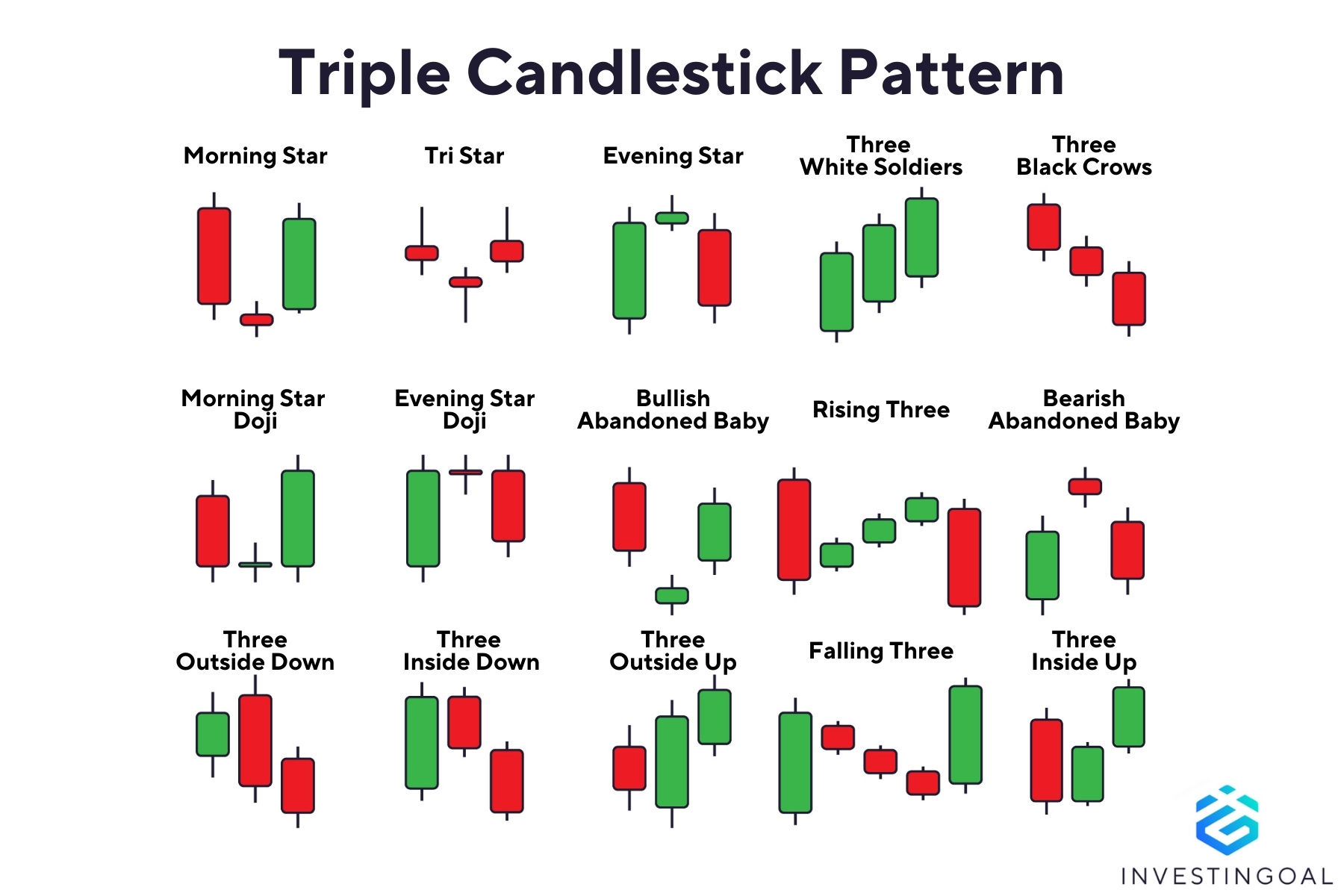 Triple Candlestick Pattern

Morning Star

Tri Star

Evening Star

Three White Soldiers

Three Black Crows

Morning Star Doji

Evening Star Doji

Bullish Abandoned Baby

Rising Three

Bearish Abandoned Baby

Three Outside Down

Three Inside Down

Three Outside Up

Falling Three

Three Inside Up

INVESTINGOAL